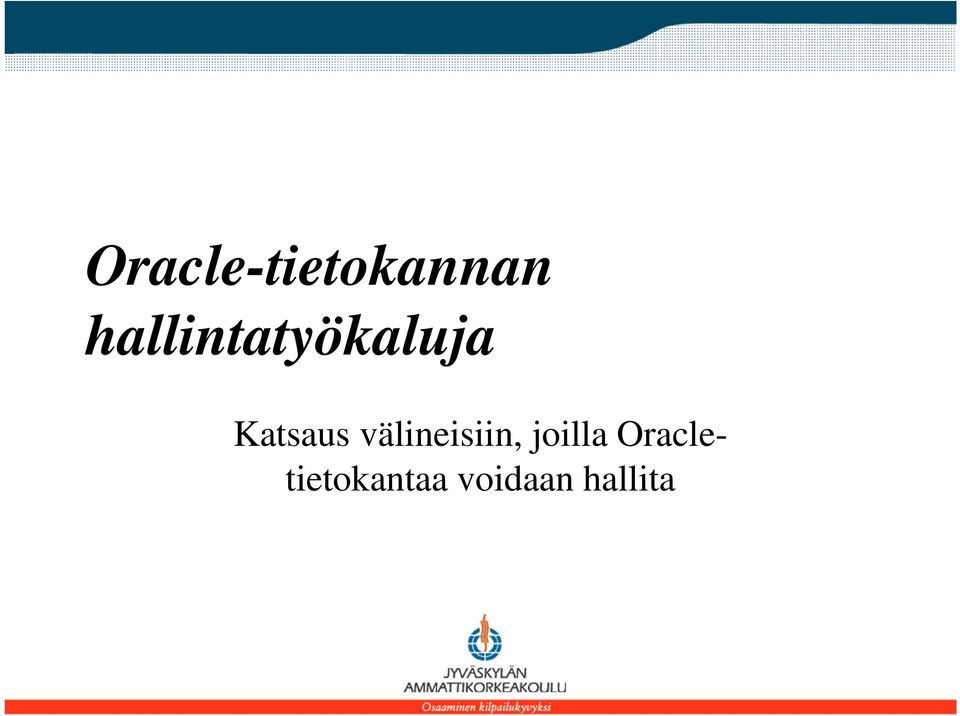 Oracle-tietokannan hallintatyökaluja

Katsaus välineisiin, joilla Oracle-tietokantaa voidaan hallita

JYVÄSKYLÄN AMMATTIKORKEAKOULU
Osaaminen kilpailukyvyksi